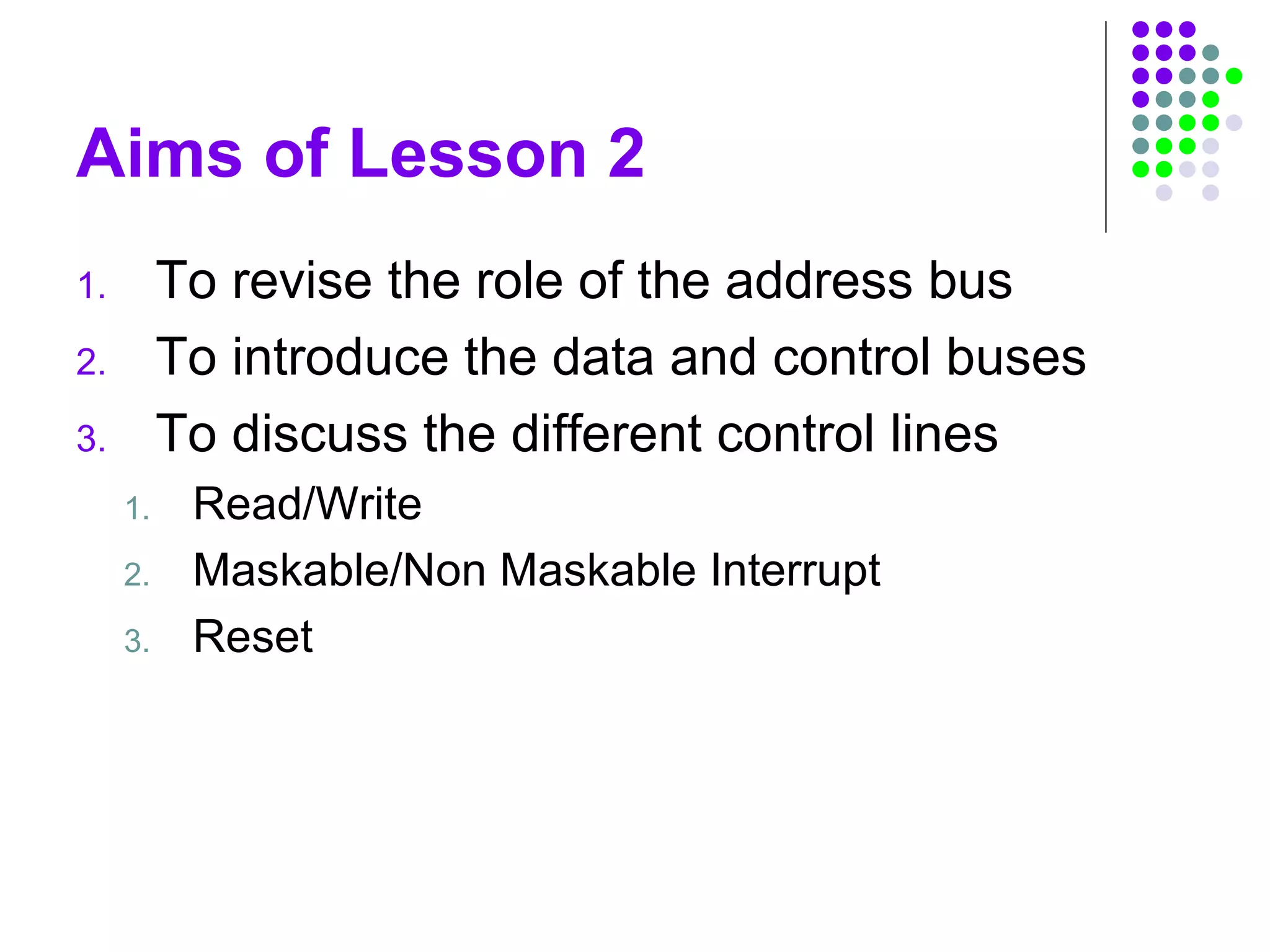 Aims of Lesson 2

1. To revise the role of the address bus
2. To introduce the data and control buses
3. To discuss the different control lines
    1. Read/Write
    2. Maskable/Non Maskable Interrupt
    3. Reset